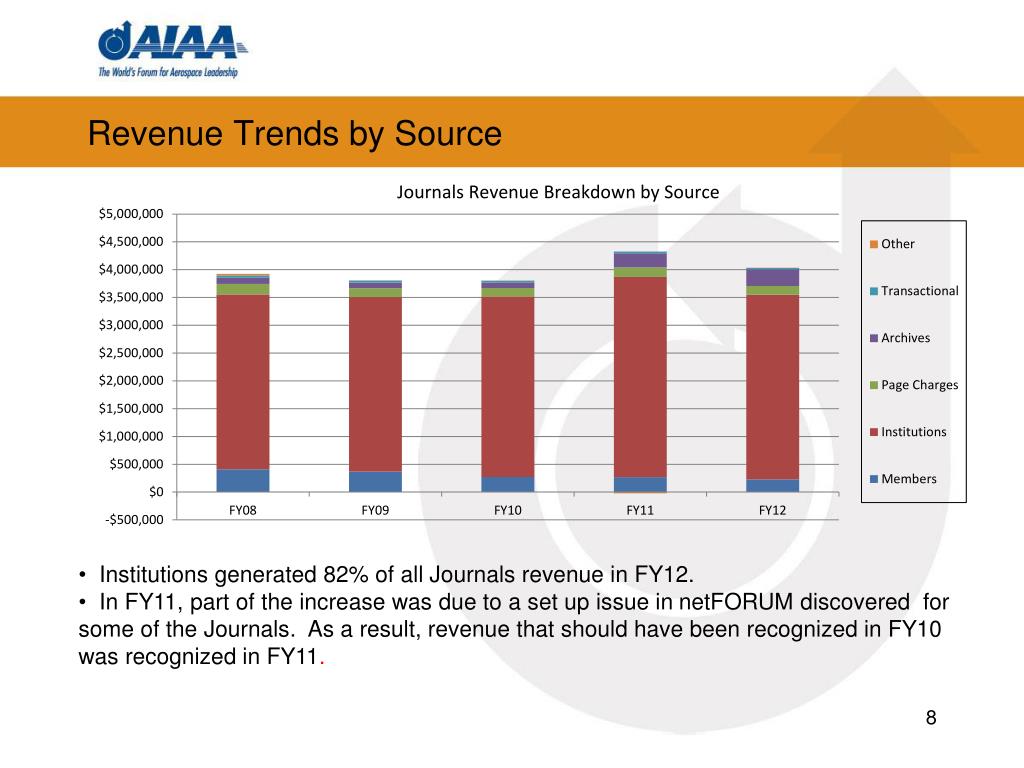 AIAA
The World's Forum for Aerospace Leadership

Revenue Trends by Source

Journals Revenue Breakdown by Source

$5,000,000
$4,500,000
$4,000,000
$3,500,000
$3,000,000
$2,500,000
$2,000,000
$1,500,000
$1,000,000
$500,000
$0
-$500,000

FY08 FY09 FY10 FY11 FY12

Other
Transactional
Archives
Page Charges
Institutions
Members

• Institutions generated 82% of all Journals revenue in FY12.
• In FY11, part of the increase was due to a set up issue in netFORUM discovered for some of the Journals. As a result, revenue that should have been recognized in FY10 was recognized in FY11.

8